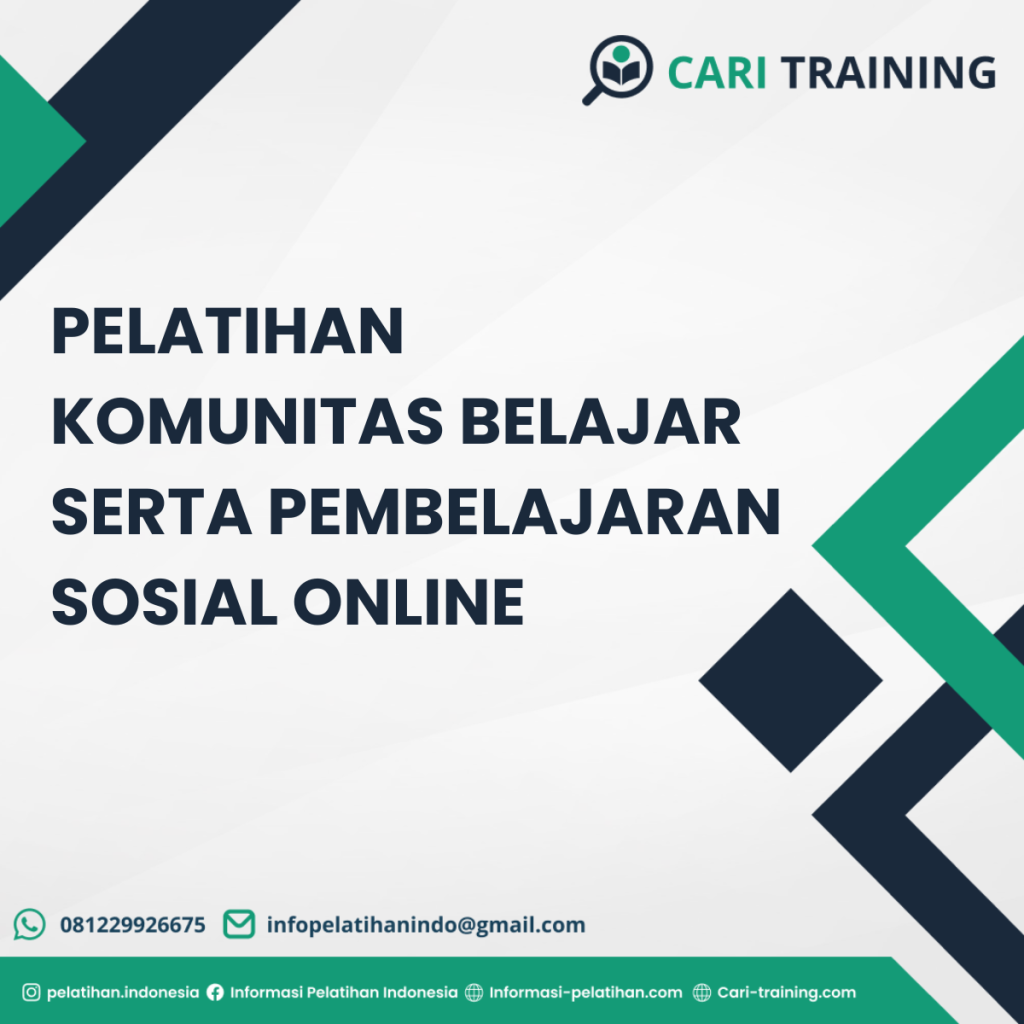 CARI TRAINING

PELATIHAN
KOMUNITAS BELAJAR
SERTA PEMBELAJARAN
SOSIAL ONLINE

081229926675 infopelatihanindo@gmail.com

pelatihan.indonesia Informasi Pelatihan Indonesia Informasi-pelatihan.com Cari-training.com